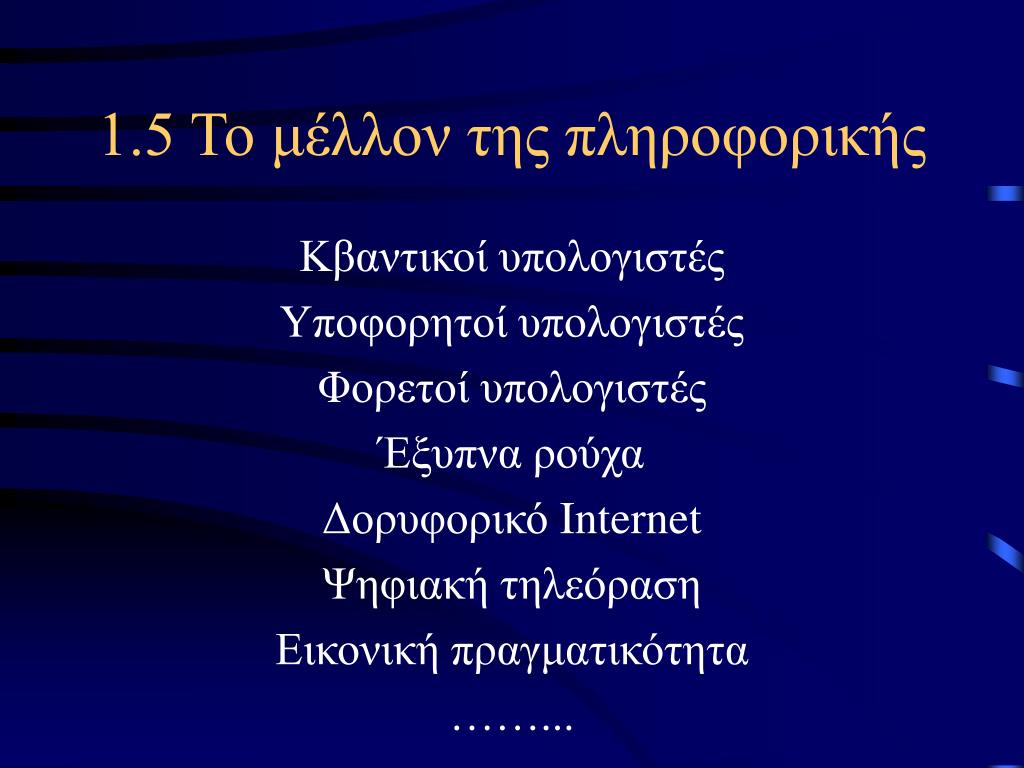 1.5 Το μέλλον της πληροφορικής

Κβαντικοί υπολογιστές

Υποφορητοί υπολογιστές

Φορετοί υπολογιστές

Έξυπνα ρούχα

Δορυφορικό Internet

Ψηφιακή τηλεόραση

Εικονική πραγματικότητα

……...